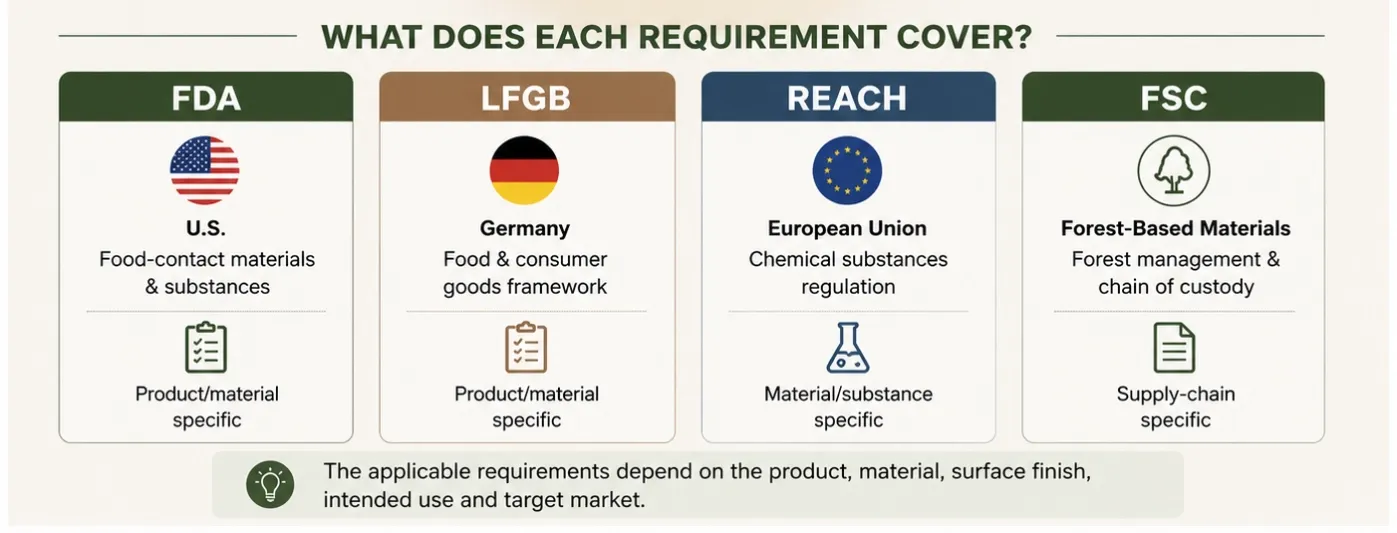 WHAT DOES EACH REQUIREMENT COVER?

FDA

U.S.
Food-contact materials & substances

Product/material specific

LFGB

Germany
Food & consumer goods framework

Product/material specific

REACH

European Union
Chemical substances regulation

Material/substance specific

FSC

Forest-Based Materials
Forest management & chain of custody

Supply-chain specific

The applicable requirements depend on the product, material, surface finish, intended use and target market.